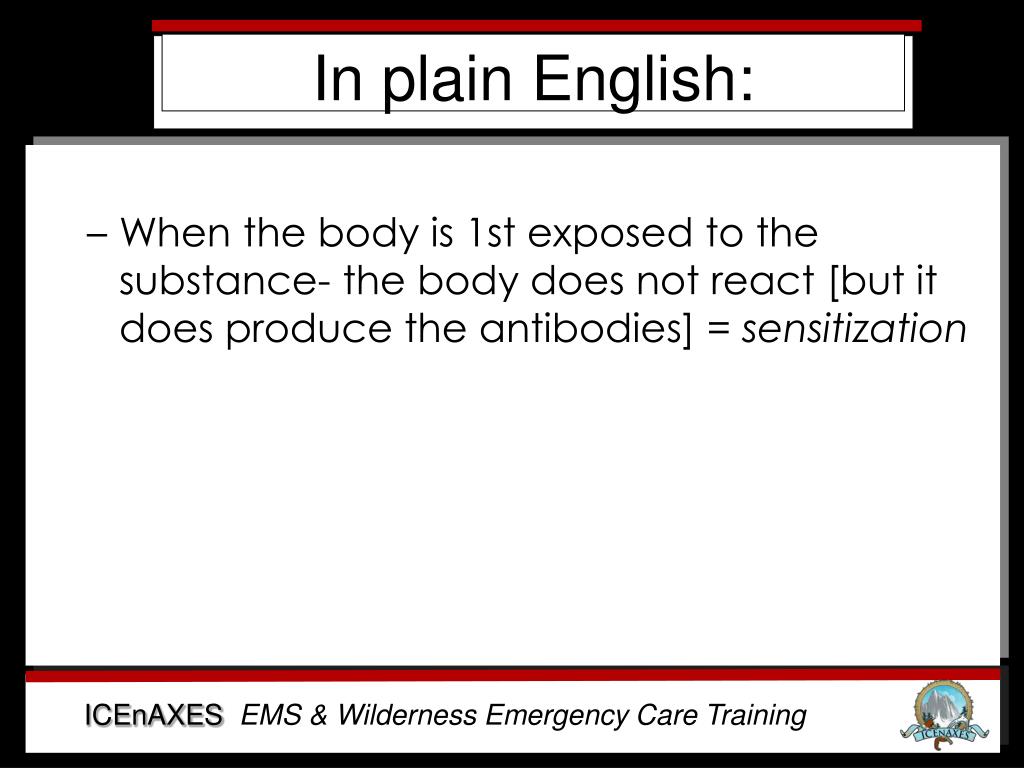 In plain English:

– When the body is 1st exposed to the substance- the body does not react [but it does produce the antibodies] = sensitization

ICEnAXES EMS & Wilderness Emergency Care Training

ICENAXES